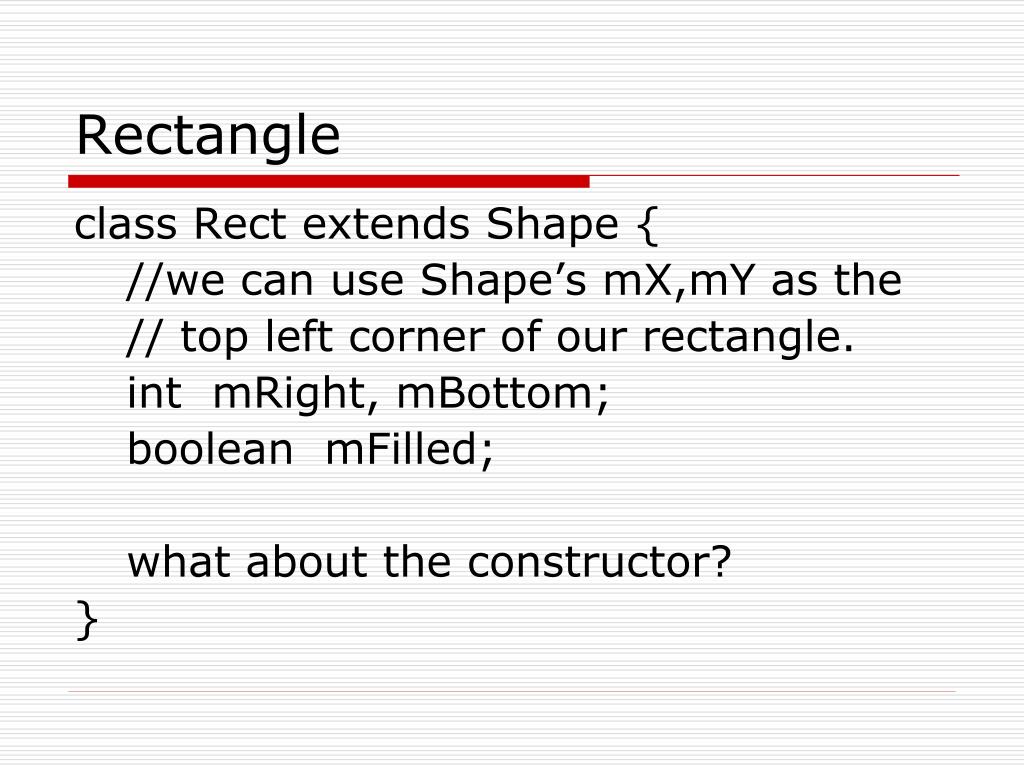 Rectangle

class Rect extends Shape {
//we can use Shape’s mX,mY as the
// top left corner of our rectangle.
int mRight, mBottom;
boolean mFilled;

what about the constructor?
}